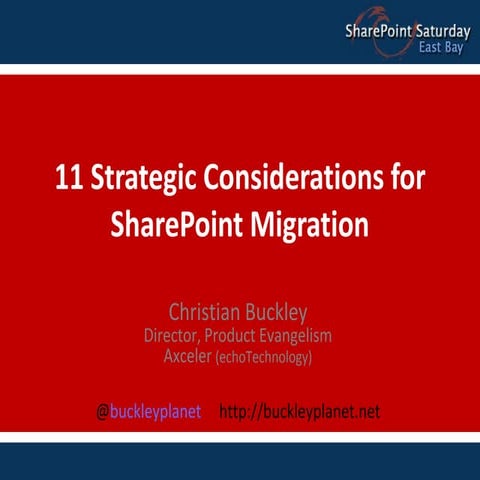 SharePoint Saturday
East Bay

11 Strategic Considerations for SharePoint Migration

Christian Buckley
Director, Product Evangelism
Axceler (echoTechnology)

@buckleyplanet http://buckleyplanet.net